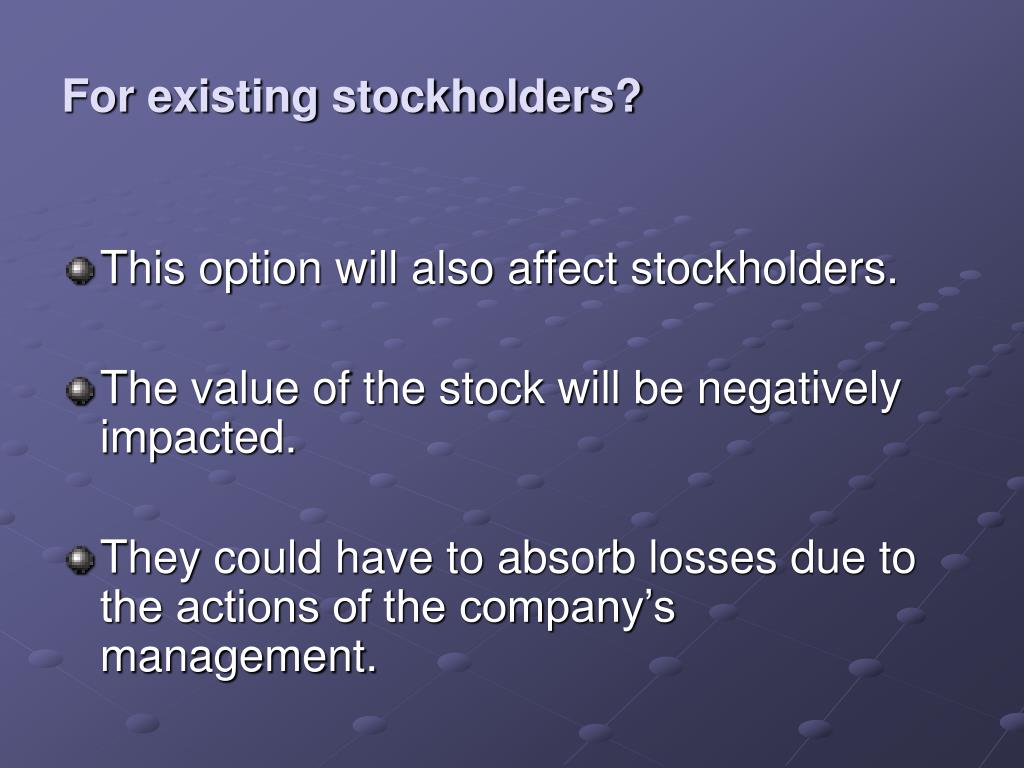 For existing stockholders?

This option will also affect stockholders.

The value of the stock will be negatively impacted.

They could have to absorb losses due to the actions of the company’s management.